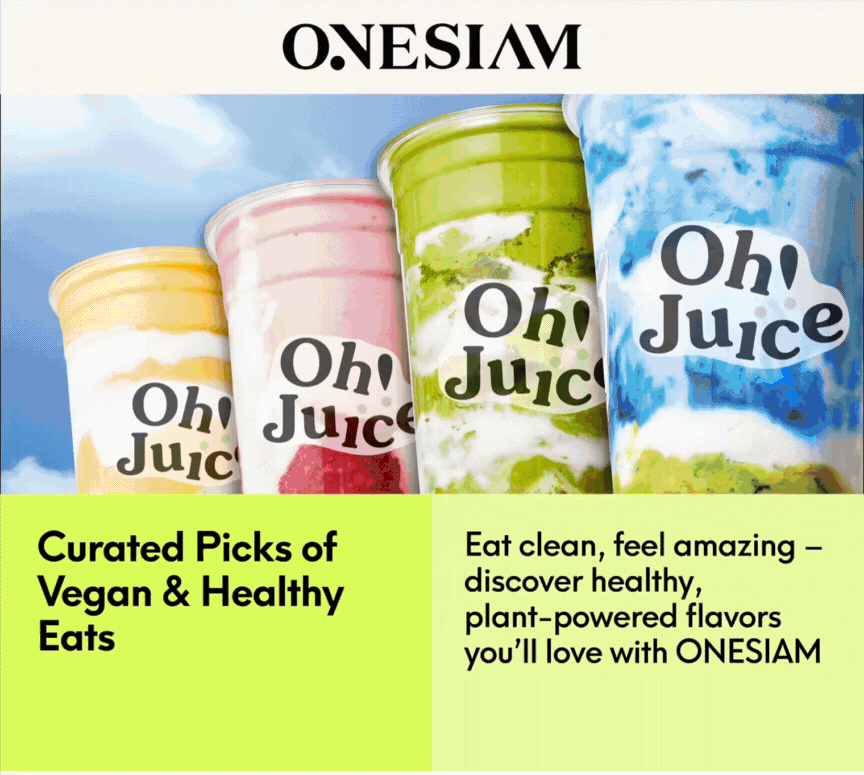 ONESIAM

Oh! Juice

Oh! Juice

Oh! Juice

Oh! Juice

Curated Picks of Vegan & Healthy Eats

Eat clean, feel amazing – discover healthy, plant-powered flavors you'll love with ONESIAM